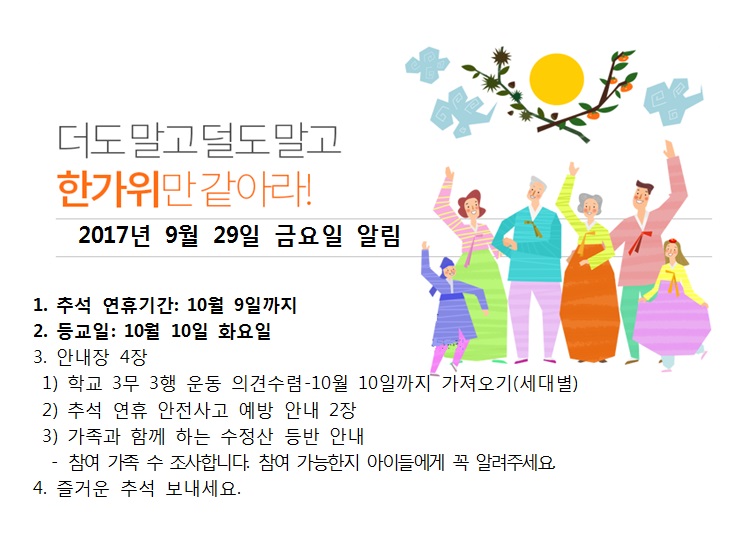 더도 말고 덜도 말고
한가위만 같아라!

2017년 9월 29일 금요일 알림

1. 추석 연휴기간: 10월 9일까지
2. 등교일: 10월 10일 화요일
3. 안내장 4장
1) 학교 3무 3행 운동 의견수렴-10월 10일까지 가져오기(세대별)
2) 추석 연휴 안전사고 예방 안내 2장
3) 가족과 함께 하는 수정산 등반 안내
- 참여 가족 수 조사합니다. 참여 가능한지 아이들에게 꼭 알려주세요.
4. 즐거운 추석 보내세요.